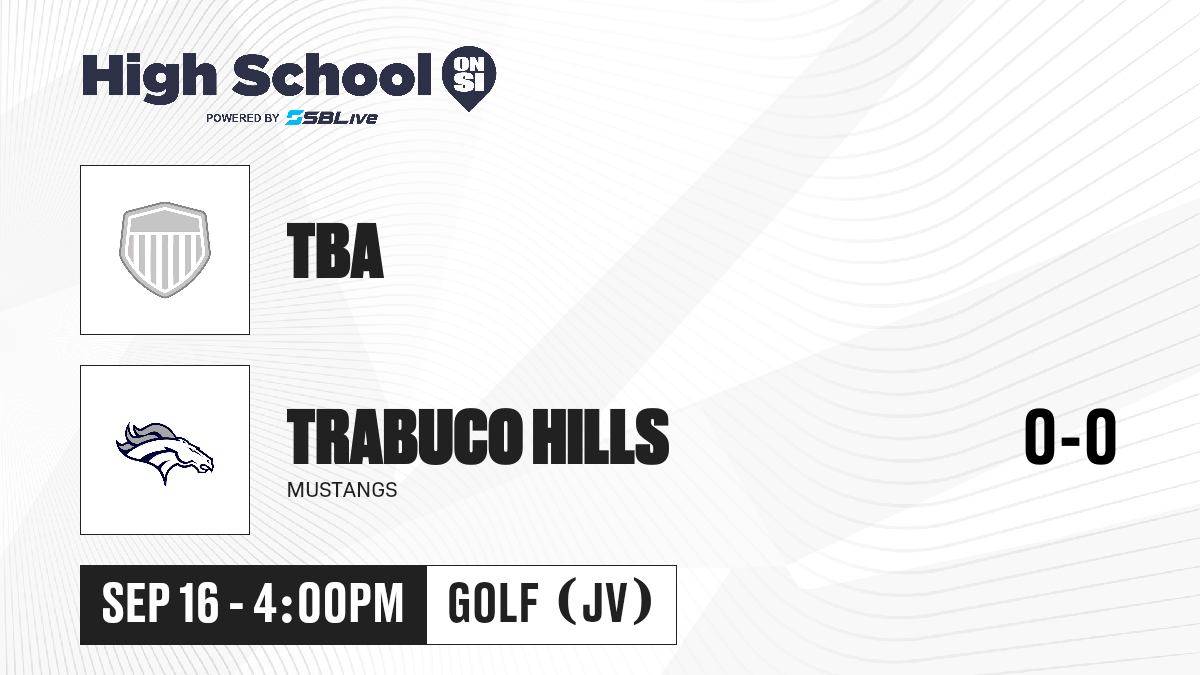 High School ON SI
POWERED BY SBLive

TBA

TRABUCO HILLS
MUSTANGS

0-0

SEP 16 - 4:00PM
GOLF (JV)